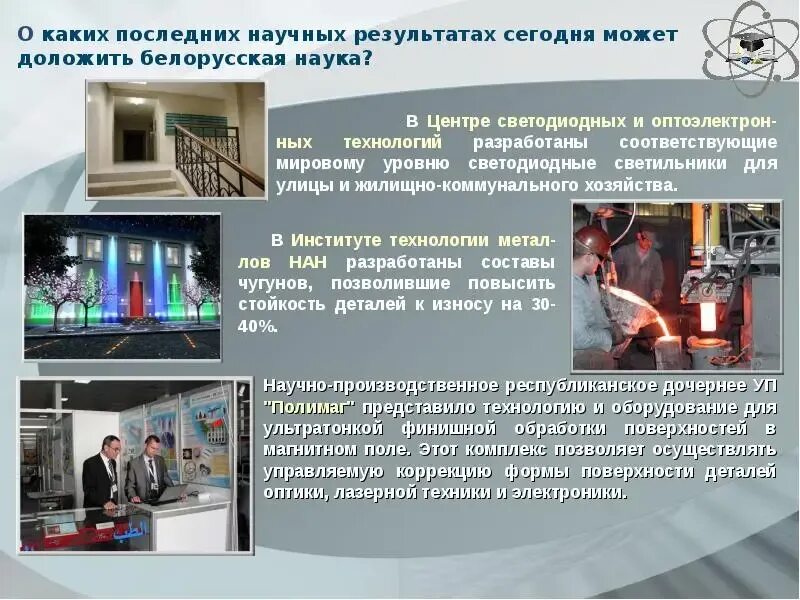 О каких последних научных результатах сегодня может доложить белорусская наука?

В Центре светодиодных и оптоэлектронных технологий разработаны соответствующие мировому уровню светодиодные светильники для улицы и жилищно-коммунального хозяйства.

В Институте технологии металлов НАН разработаны составы чугунов, позволившие повысить стойкость деталей к износу на 30-40%.

Научно-производственное республиканское дочернее УП "Полимаг" представило технологию и оборудование для ультратонкой финишной обработки поверхностей в магнитном поле. Этот комплекс позволяет осуществлять управляемую коррекцию формы поверхности деталей оптики, лазерной техники и электроники.